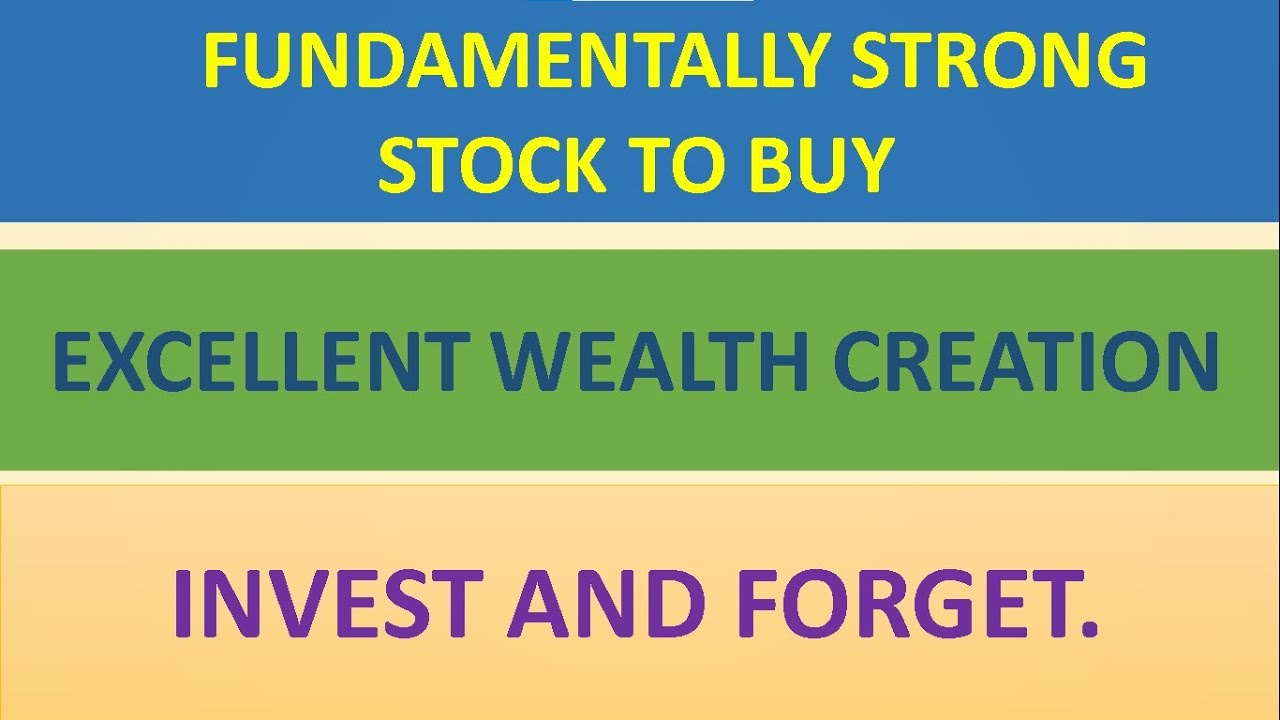 FUNDAMENTALLY STRONG STOCK TO BUY

EXCELLENT WEALTH CREATION

INVEST AND FORGET.